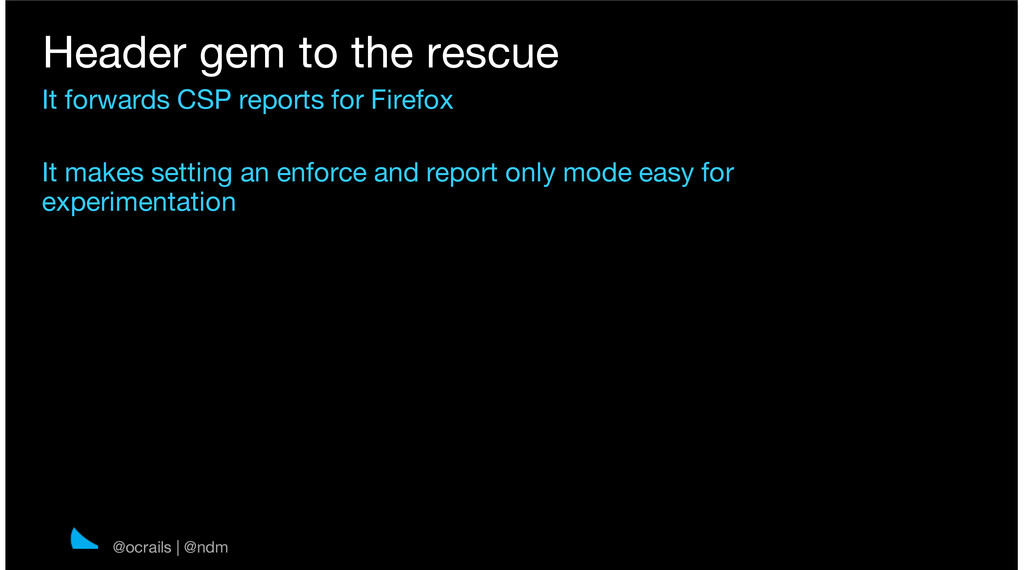 Header gem to the rescue

It forwards CSP reports for Firefox

It makes setting an enforce and report only mode easy for experimentation

@ocrails | @ndm